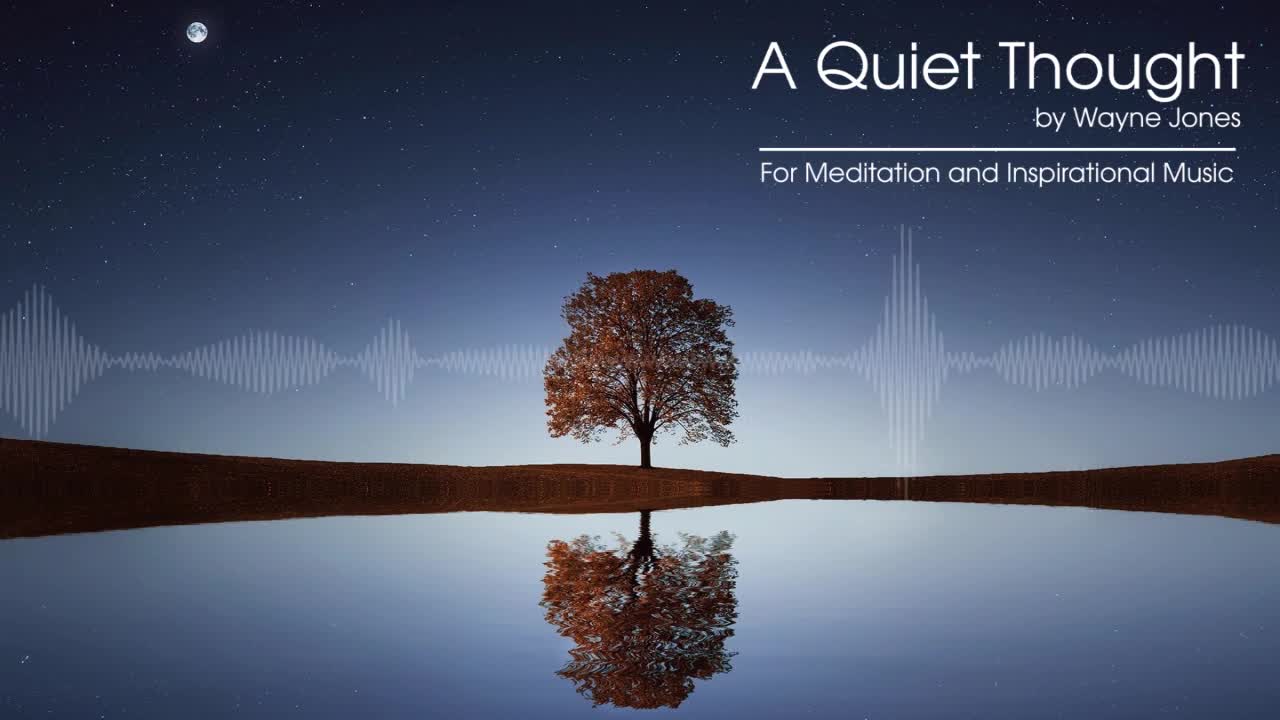 A Quiet Thought
by Wayne Jones

For Meditation and Inspirational Music